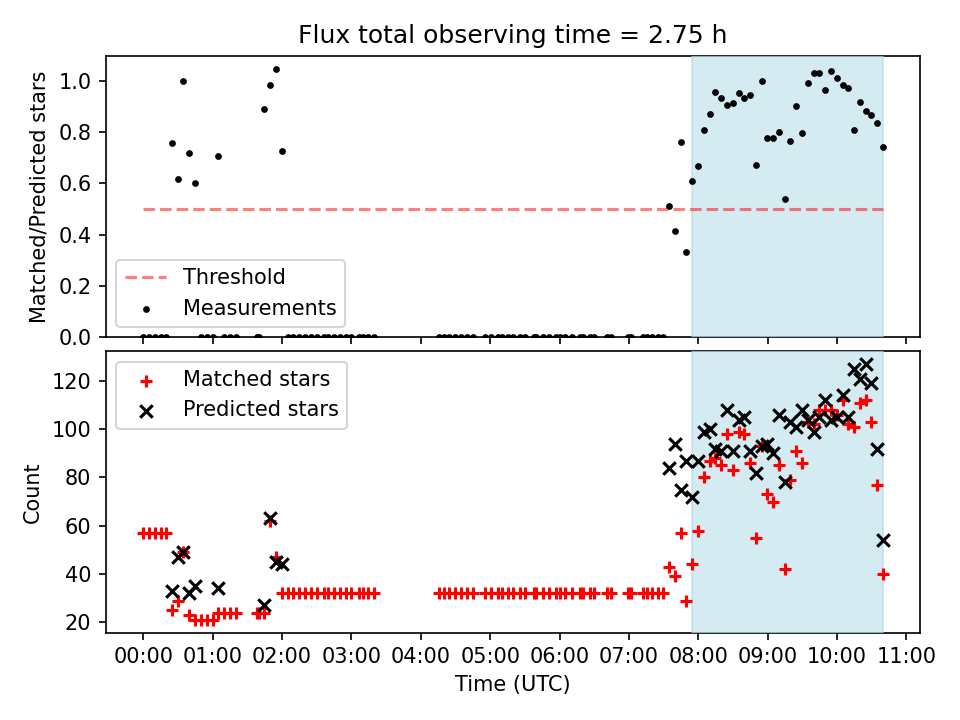 Flux total observing time = 2.75 h

Matched/Predicted stars

1.0
0.8
0.6
0.4
0.2
0.0

Threshold
Measurements

Count

120
100
80
60
40
20

Matched stars
Predicted stars

00:00 01:00 02:00 03:00 04:00 05:00 06:00 07:00 08:00 09:00 10:00 11:00

Time (UTC)